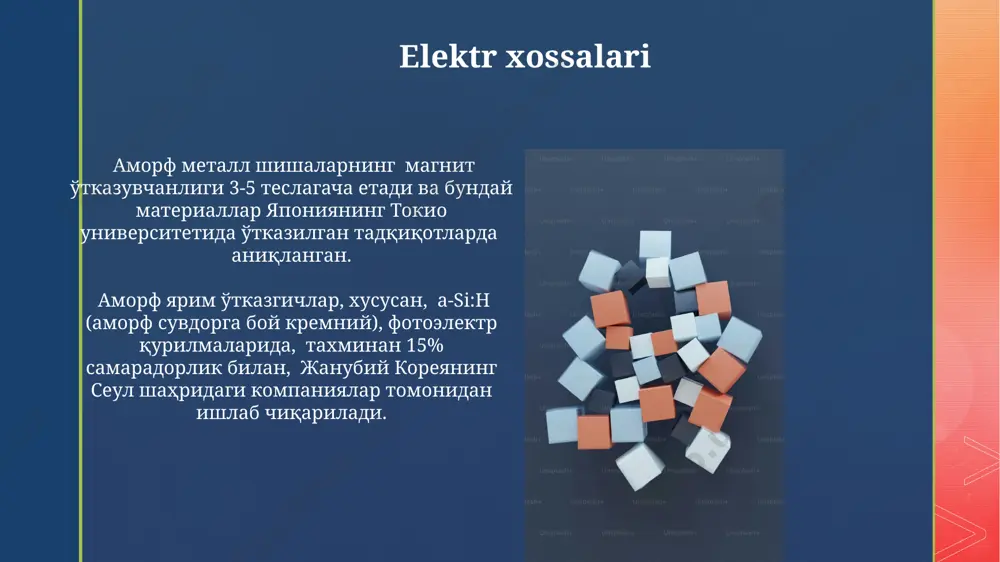 Elektr xossalari

Аморф металл шишаларнинг магнит ўтказувчанлиги 3-5 теслагача етади ва бундай материаллар Япониянинг Токио университетида ўтказилган тадқиқотларда аниқланган.

Аморф ярим ўтказгичлар, хусусан, a-Si:H (аморф сувдорга бой кремний), фотоэлектр қурилмаларида, тахминан 15% самарадорлик билан, Жанубий Кореянинг Сеул шаҳридаги компаниялар томонидан ишлаб чиқарилади.